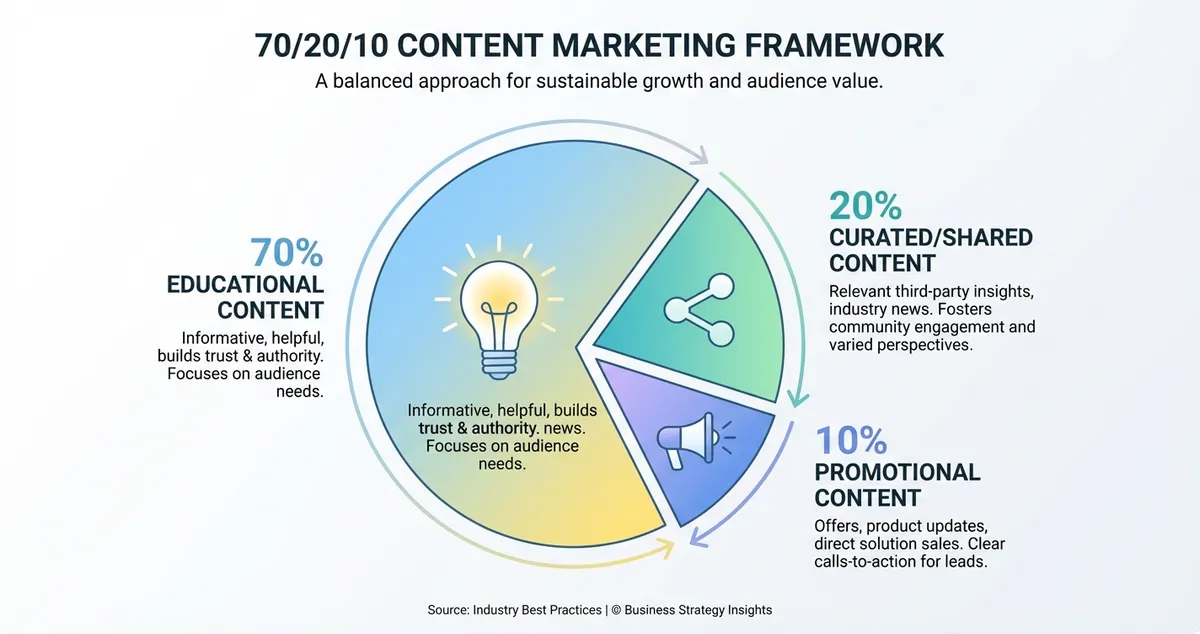 70/20/10 CONTENT MARKETING FRAMEWORK

A balanced approach for sustainable growth and audience value.

70%
EDUCATIONAL CONTENT

Informative, helpful, builds trust & authority. Focuses on audience needs.

Informative, helpful, builds trust & authority. news. Focuses on audience needs.

20%
CURATED/SHARED CONTENT

Relevant third-party insights, industry news. Fosters community engagement and varied perspectives.

10%
PROMOTIONAL CONTENT

Offers, product updates, direct solution sales. Clear calls-to-action for leads.

Source: Industry Best Practices | © Business Strategy Insights